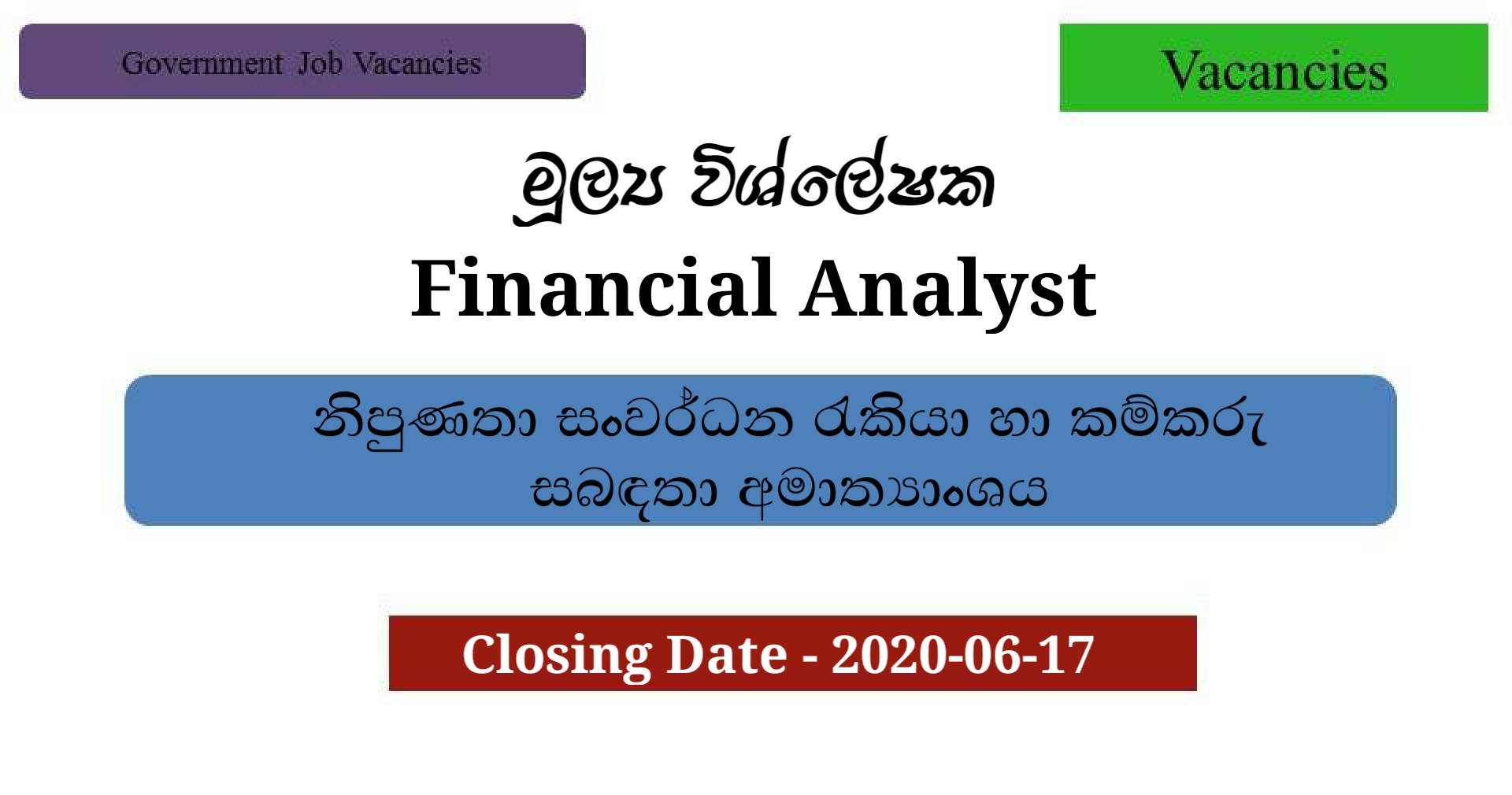 Government Job Vacancies

Vacancies

මූල්‍ය විශ්ලේෂක

Financial Analyst

නිපුණතා සංවර්ධන රැකියා හා කම්කරු සබඳතා අමාත්‍යාංශය

Closing Date - 2020-06-17